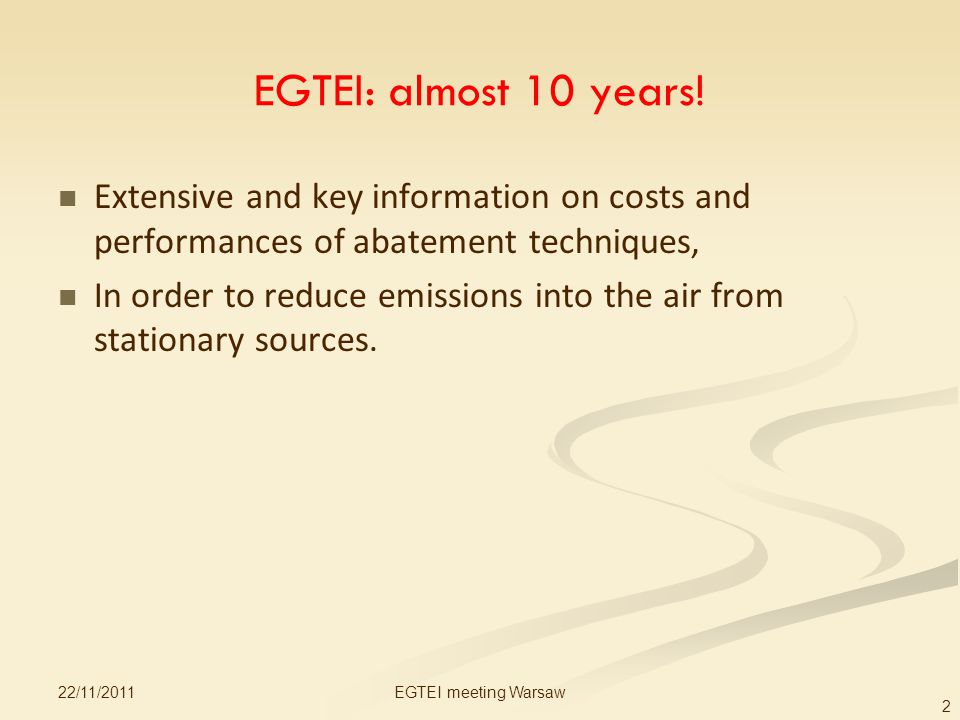 EGTEI: almost 10 years!

- Extensive and key information on costs and performances of abatement techniques,
- In order to reduce emissions into the air from stationary sources.

22/11/2011

EGTEI meeting Warsaw

2